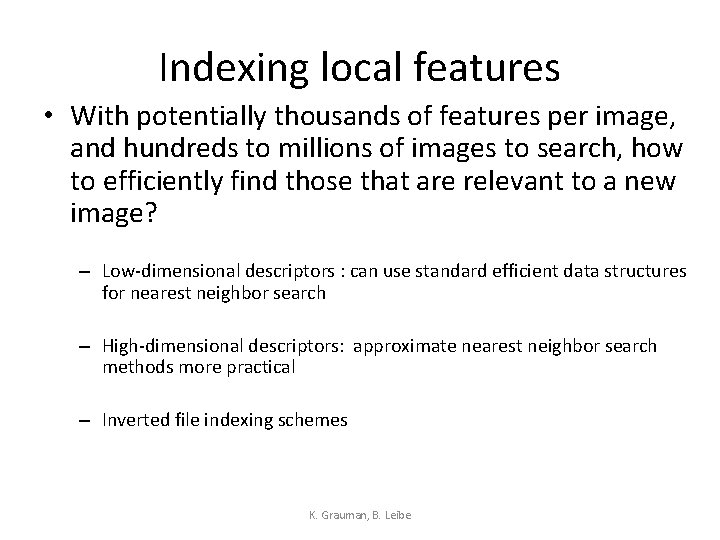 Indexing local features

• With potentially thousands of features per image, and hundreds to millions of images to search, how to efficiently find those that are relevant to a new image?

– Low-dimensional descriptors : can use standard efficient data structures for nearest neighbor search

– High-dimensional descriptors: approximate nearest neighbor search methods more practical

– Inverted file indexing schemes

K. Grauman, B. Leibe